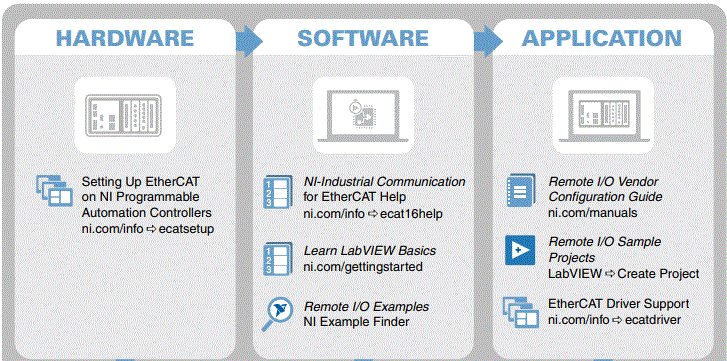 HARDWARE

Setting Up EtherCAT on NI Programmable Automation Controllers
ni.com/info ⇨ ecatsetup

SOFTWARE

NI-Industrial Communication for EtherCAT Help
ni.com/info ⇨ ecat16help

Learn LabVIEW Basics
ni.com/gettingstarted

Remote I/O Examples
NI Example Finder

APPLICATION

Remote I/O Vendor Configuration Guide
ni.com/manuals

Remote I/O Sample Projects
LabVIEW ⇨ Create Project

EtherCAT Driver Support
ni.com/info ⇨ ecatdriver